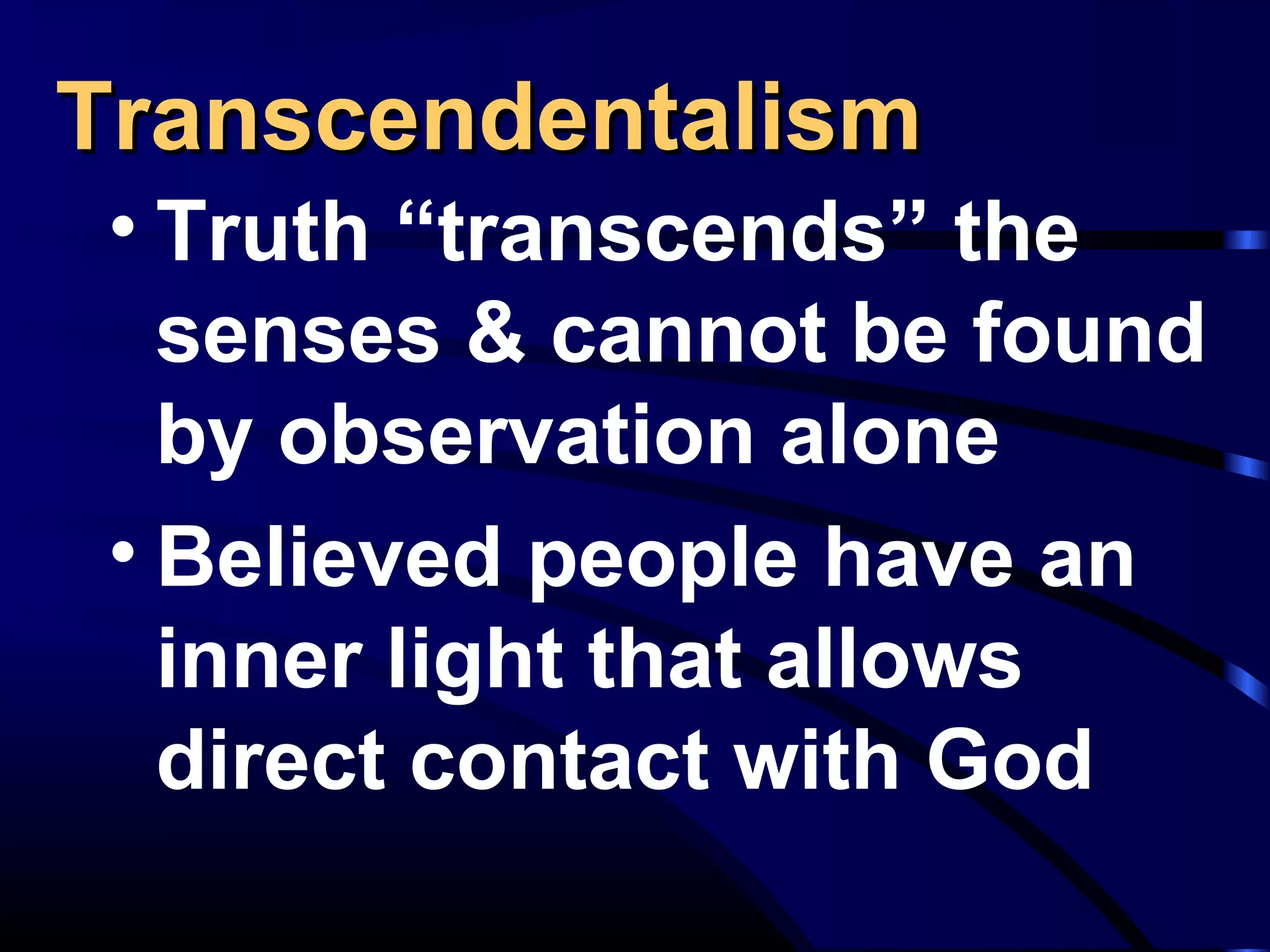 Transcendentalism

• Truth “transcends” the senses & cannot be found by observation alone

• Believed people have an inner light that allows direct contact with God